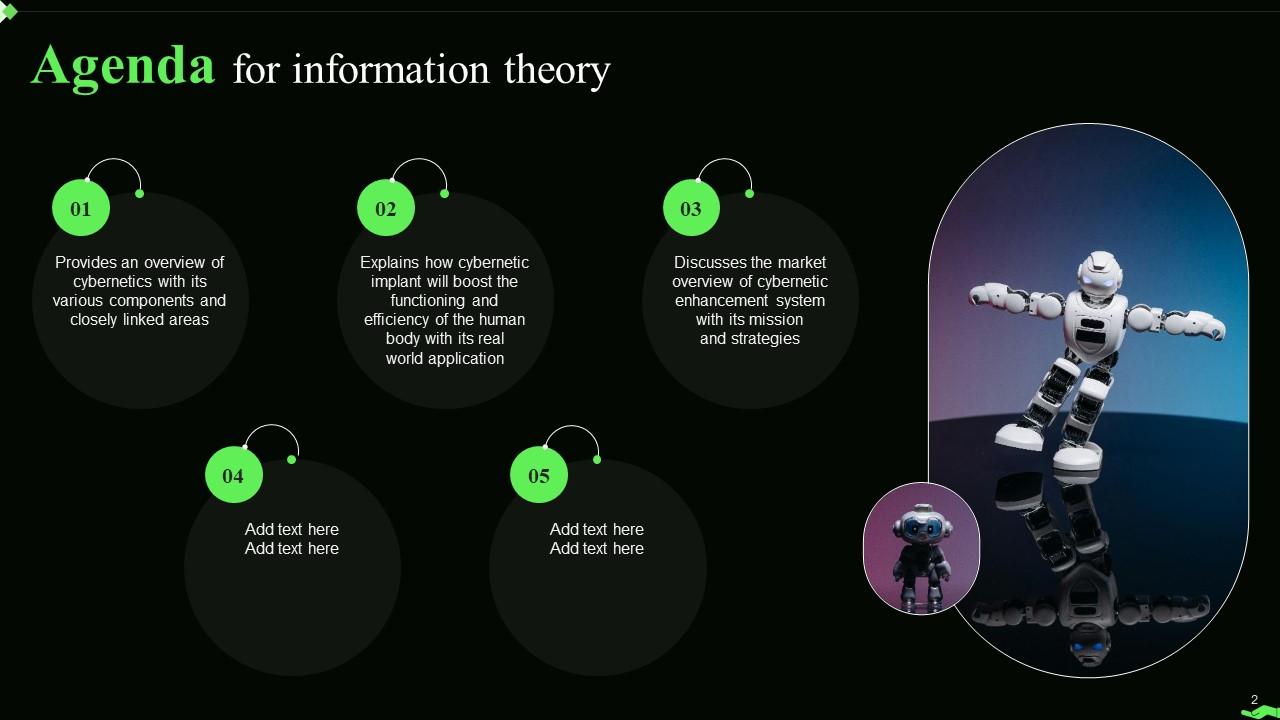 Agenda for information theory

01

Provides an overview of cybernetics with its various components and closely linked areas

02

Explains how cybernetic implant will boost the functioning and efficiency of the human body with its real world application

03

Discusses the market overview of cybernetic enhancement system with its mission and strategies

04

Add text here
Add text here

05

Add text here
Add text here

2